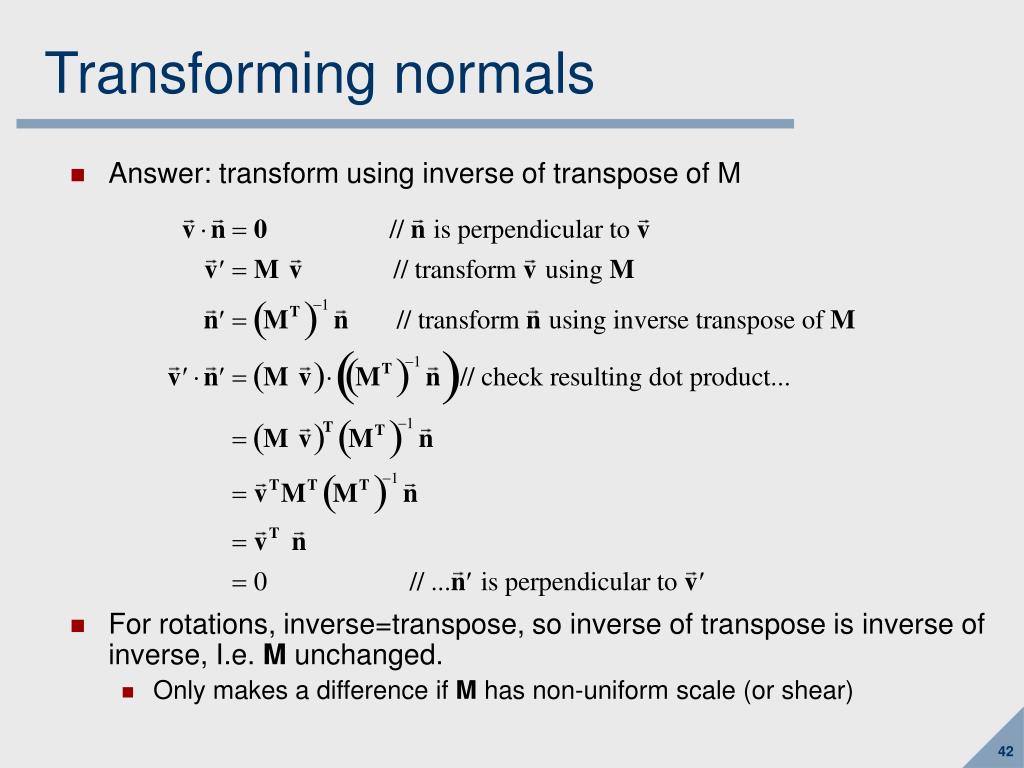 Transforming normals

Answer: transform using inverse of transpose of M

$\vec{\mathbf{v}} \cdot \vec{\mathbf{n}} = \mathbf{0}$ // $\vec{\mathbf{n}}$ is perpendicular to $\vec{\mathbf{v}}$

$\vec{\mathbf{v}}' = \mathbf{M}\ \vec{\mathbf{v}}$ // transform $\vec{\mathbf{v}}$ using $\mathbf{M}$

$\vec{\mathbf{n}}' = \left(\mathbf{M}^{\mathbf{T}}\right)^{-1} \vec{\mathbf{n}}$ // transform $\vec{\mathbf{n}}$ using inverse transpose of $\mathbf{M}$

$\vec{\mathbf{v}}' \cdot \vec{\mathbf{n}}' = \left(\mathbf{M}\ \vec{\mathbf{v}}\right) \cdot \left(\left(\mathbf{M}^{\mathbf{T}}\right)^{-1} \vec{\mathbf{n}}\right)$ // check resulting dot product...

$= \left(\mathbf{M}\ \vec{\mathbf{v}}\right)^{\mathbf{T}} \left(\mathbf{M}^{\mathbf{T}}\right)^{-1} \vec{\mathbf{n}}$

$= \vec{\mathbf{v}}^{\mathbf{T}} \mathbf{M}^{\mathbf{T}} \left(\mathbf{M}^{\mathbf{T}}\right)^{-1} \vec{\mathbf{n}}$

$= \vec{\mathbf{v}}^{\mathbf{T}}\ \vec{\mathbf{n}}$

$= 0$ // ...$\vec{\mathbf{n}}'$ is perpendicular to $\vec{\mathbf{v}}'$

For rotations, inverse=transpose, so inverse of transpose is inverse of inverse, I.e. **M** unchanged.

Only makes a difference if **M** has non-uniform scale (or shear)

42